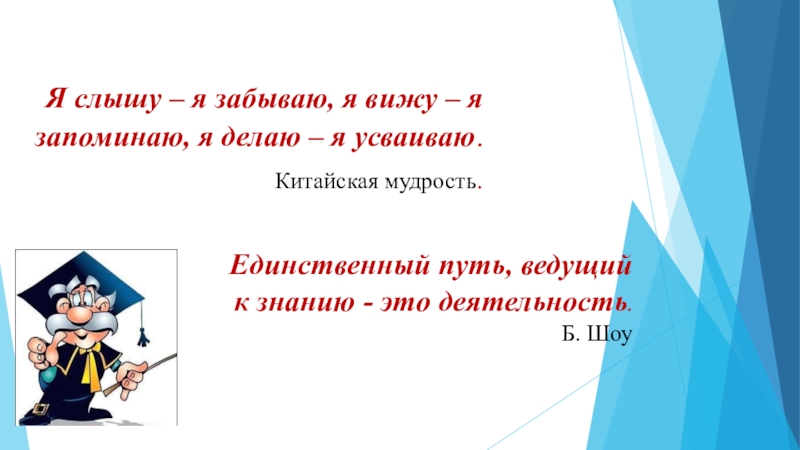 Я слышу – я забываю, я вижу – я запоминаю, я делаю – я усваиваю.

Китайская мудрость.

Единственный путь, ведущий к знанию - это деятельность.

Б. Шоу